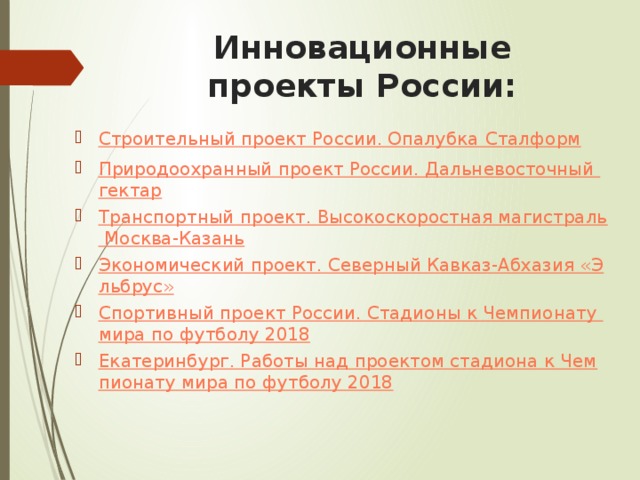 Инновационные проекты России:

Строительный проект России. Опалубка Сталформ

Природоохранный проект России. Дальневосточный гектар

Транспортный проект. Высокоскоростная магистраль Москва-Казань

Экономический проект. Северный Кавказ-Абхазия «Эльбрус»

Спортивный проект России. Стадионы к Чемпионату мира по футболу 2018

Екатеринбург. Работы над проектом стадиона к Чемпионату мира по футболу 2018